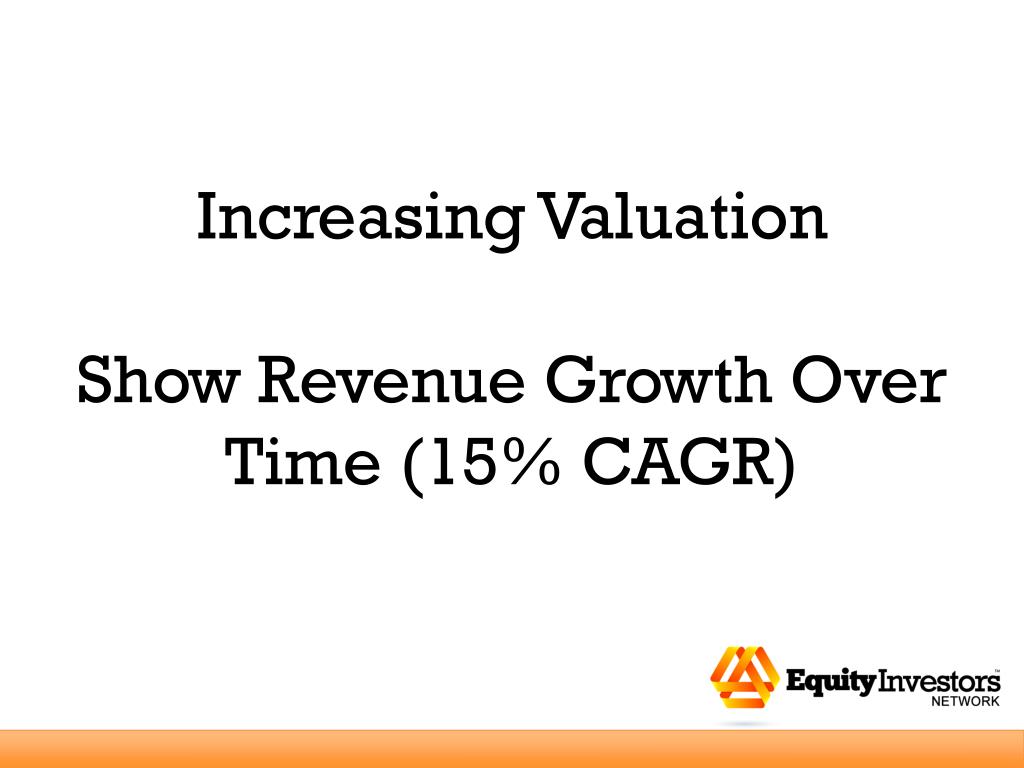 Increasing Valuation

Show Revenue Growth Over Time (15% CAGR)

Equity Investors™
NETWORK